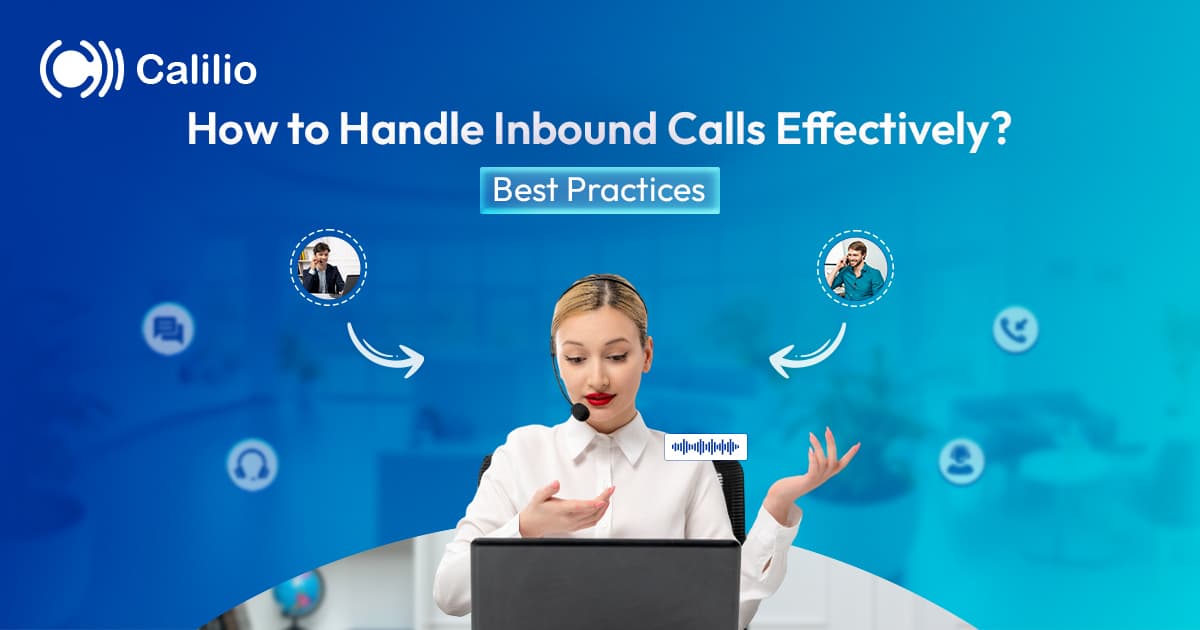 Calilio

How to Handle Inbound Calls Effectively?

Best Practices